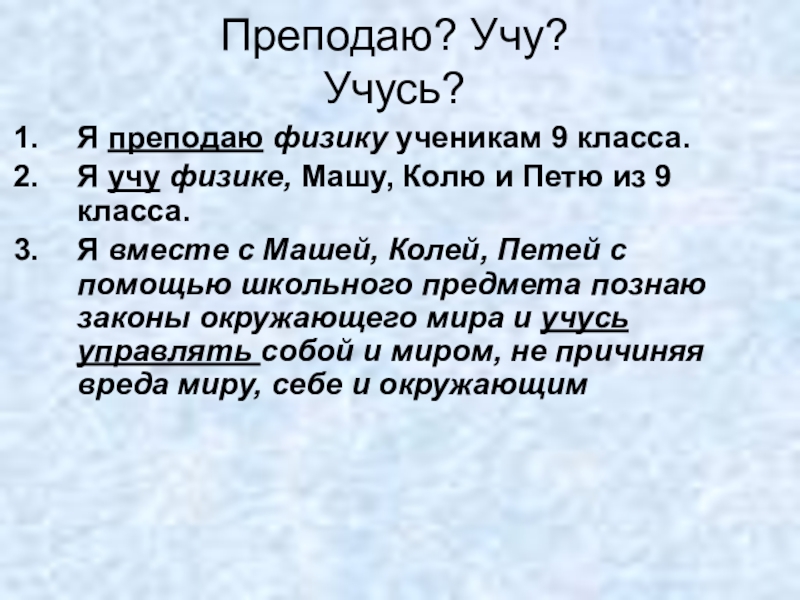 Преподаю? Учу?
Учусь?

1. Я преподаю физику ученикам 9 класса.
2. Я учу физике, Машу, Колю и Петю из 9 класса.
3. Я вместе с Машей, Колей, Петей с помощью школьного предмета познаю законы окружающего мира и учусь управлять собой и миром, не причиняя вреда миру, себе и окружающим